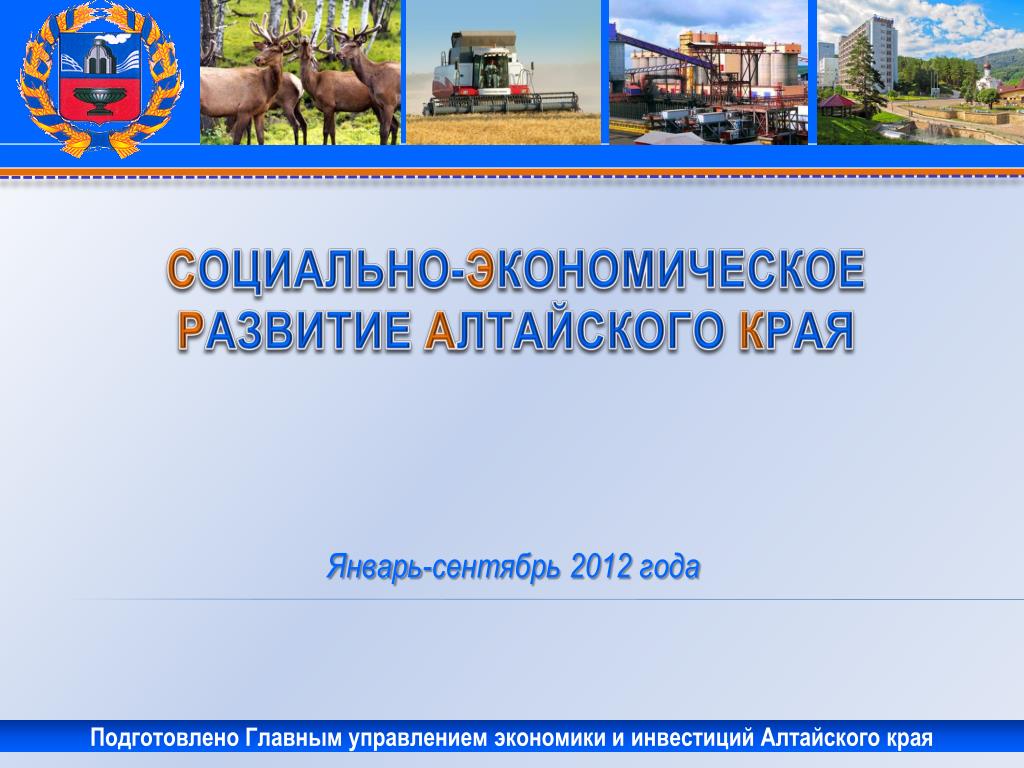 СОЦИАЛЬНО-ЭКОНОМИЧЕСКОЕ РАЗВИТИЕ АЛТАЙСКОГО КРАЯ

Январь-сентябрь 2012 года

Подготовлено Главным управлением экономики и инвестиций Алтайского края